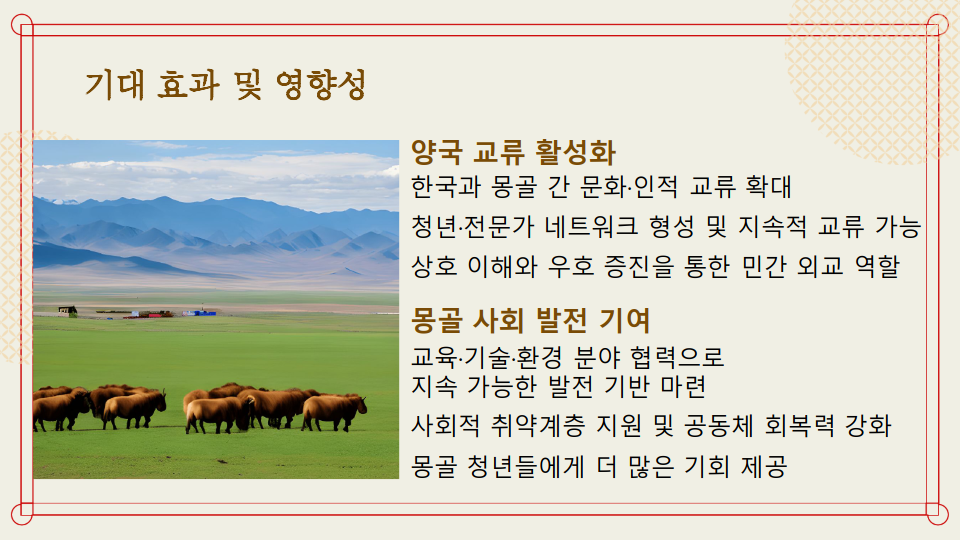 기대 효과 및 영향성

양국 교류 활성화

한국과 몽골 간 문화·인적 교류 확대

청년·전문가 네트워크 형성 및 지속적 교류 가능

상호 이해와 우호 증진을 통한 민간 외교 역할

몽골 사회 발전 기여

교육·기술·환경 분야 협력으로 지속 가능한 발전 기반 마련

사회적 취약계층 지원 및 공동체 회복력 강화

몽골 청년들에게 더 많은 기회 제공